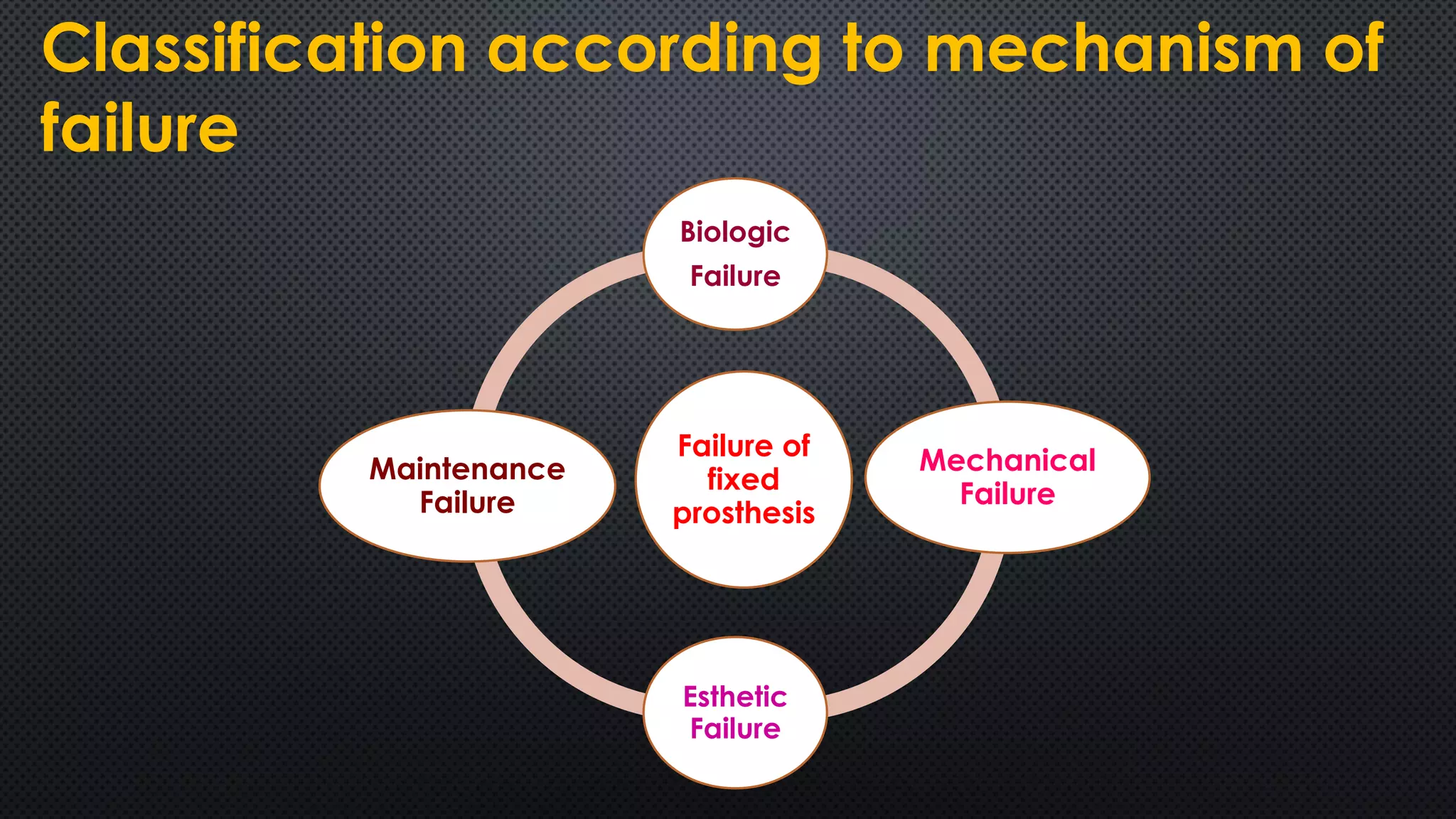 Classification according to mechanism of failure

Biologic Failure

Maintenance Failure

Failure of fixed prosthesis

Mechanical Failure

Esthetic Failure